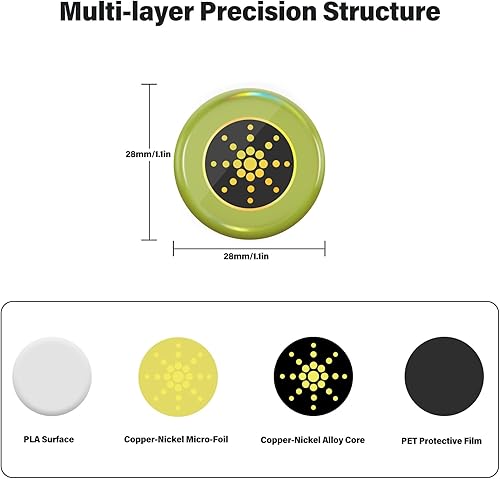 Multi-layer Precision Structure

28mm/1.1in

28mm/1.1in

PLA Surface

Copper-Nickel Micro-Foil

Copper-Nickel Alloy Core

PET Protective Film